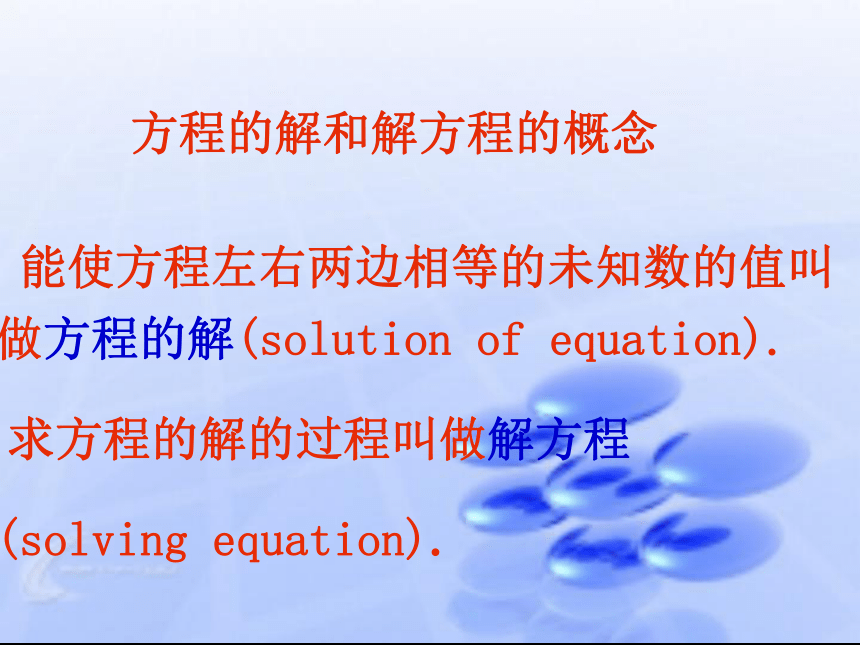 方程的解和解方程的概念

能使方程左右两边相等的未知数的值叫做方程的解(solution of equation).

求方程的解的过程叫做解方程(solving equation).